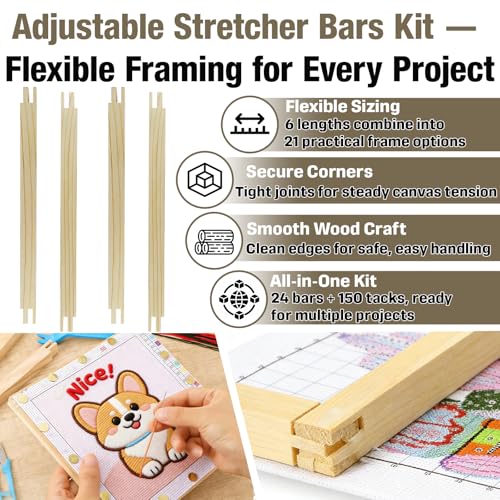 Adjustable Stretcher Bars Kit —
Flexible Framing for Every Project

Flexible Sizing
6 lengths combine into 21 practical frame options

Secure Corners
Tight joints for steady canvas tension

Smooth Wood Craft
Clean edges for safe, easy handling

All-in-One Kit
24 bars + 150 tacks, ready for multiple projects

Nice!